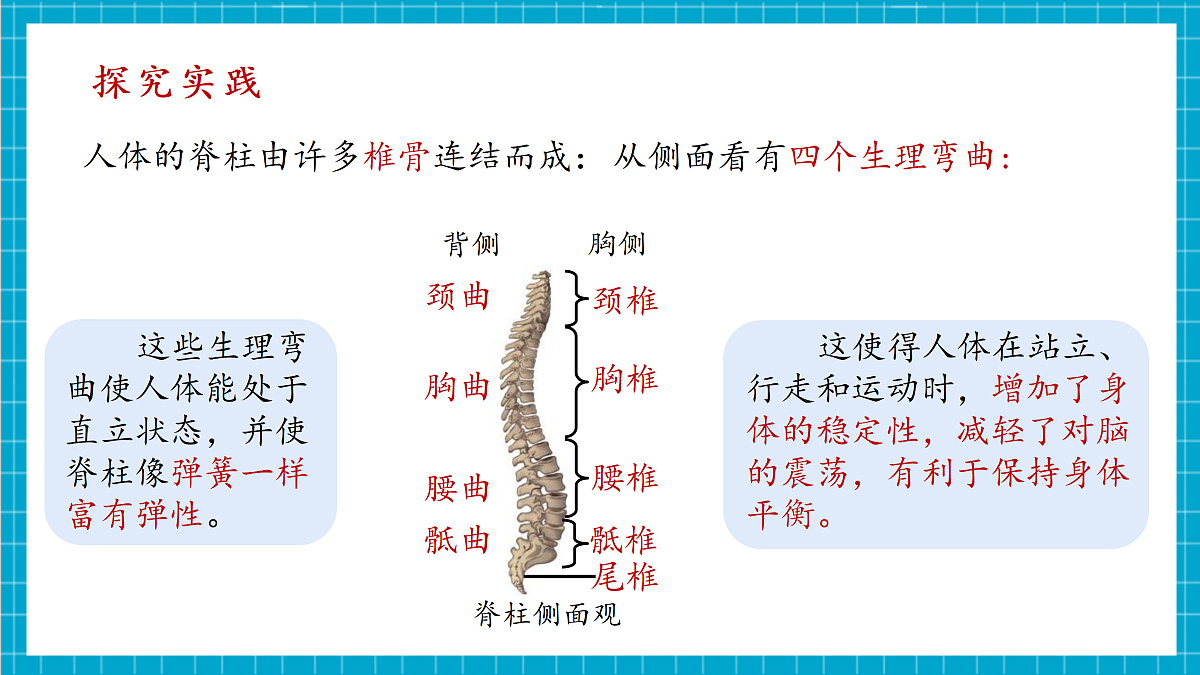 探究实践

人体的脊柱由许多椎骨连结而成：从侧面看有四个生理弯曲：

这些生理弯曲使人体能处于直立状态，并使脊柱像弹簧一样富有弹性。

背侧 胸侧

颈曲
胸曲
腰曲
骶曲

颈椎
胸椎
腰椎
骶椎
尾椎

脊柱侧面观

这使得人体在站立、行走和运动时，增加了身体的稳定性，减轻了对脑的震荡，有利于保持身体平衡。